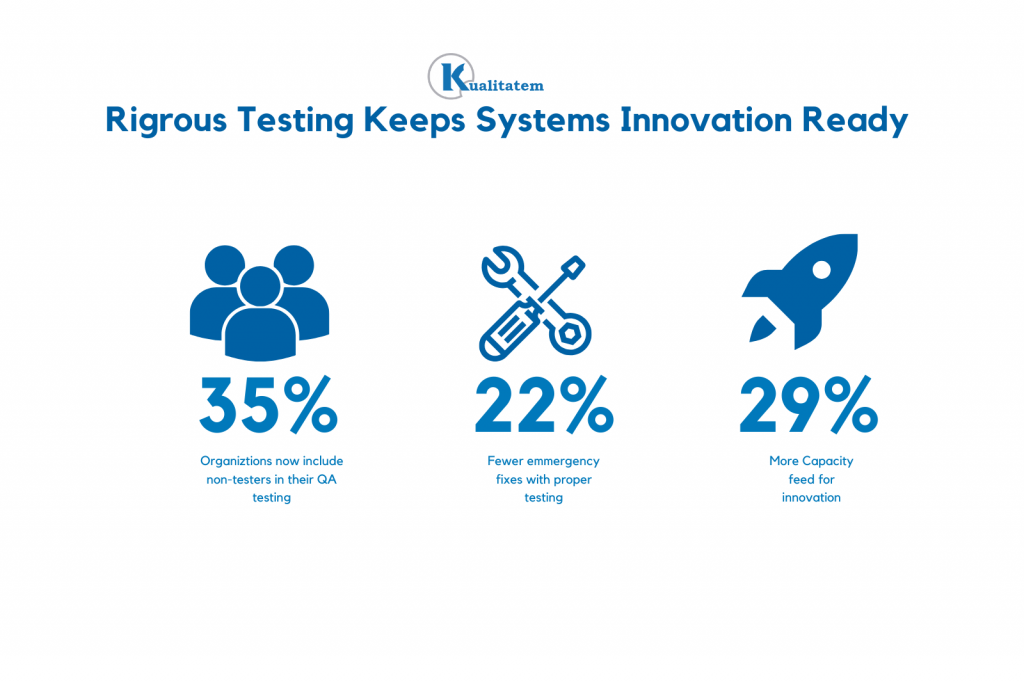 Kualitatem

Rigrous Testing Keeps Systems Innovation Ready

35%

Organiztions now include non-testers in their QA testing

22%

Fewer emmergency fixes with proper testing

29%

More Capacity feed for innovation